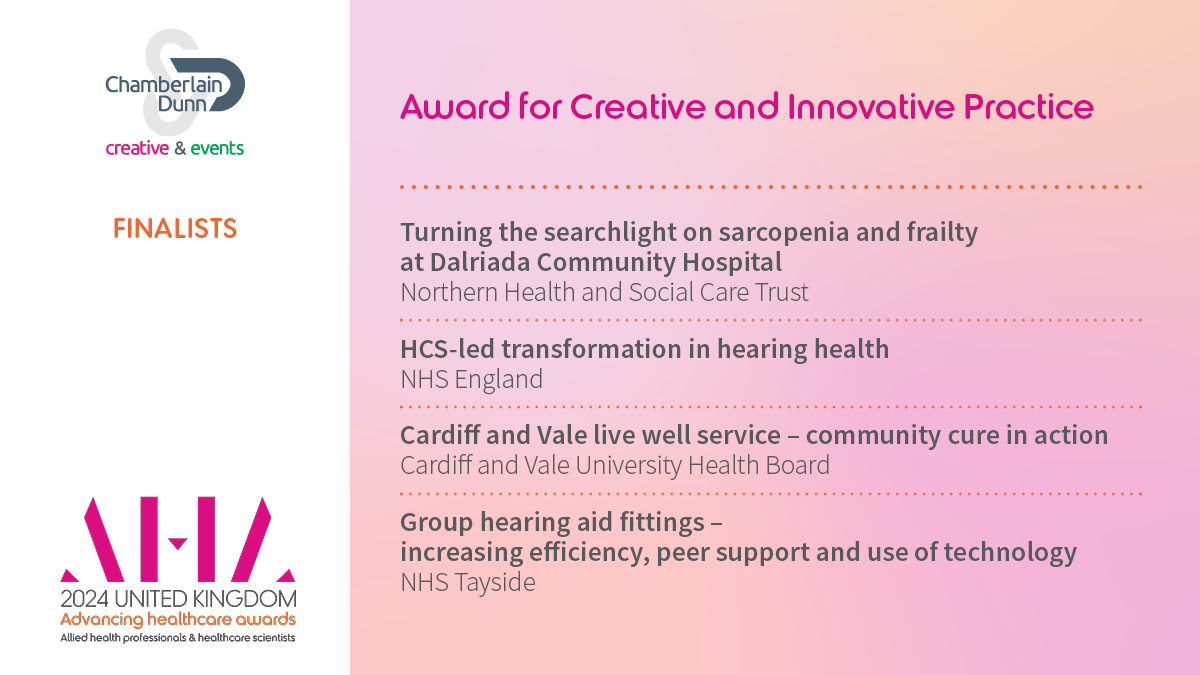 Chamberlain Dunn
creative & events

FINALISTS

AHA
2024 UNITED KINGDOM
Advancing healthcare awards
Allied health professionals & healthcare scientists

Award for Creative and Innovative Practice

Turning the searchlight on sarcopenia and frailty at Dalriada Community Hospital
Northern Health and Social Care Trust

HCS-led transformation in hearing health
NHS England

Cardiff and Vale live well service – community cure in action
Cardiff and Vale University Health Board

Group hearing aid fittings – increasing efficiency, peer support and use of technology
NHS Tayside